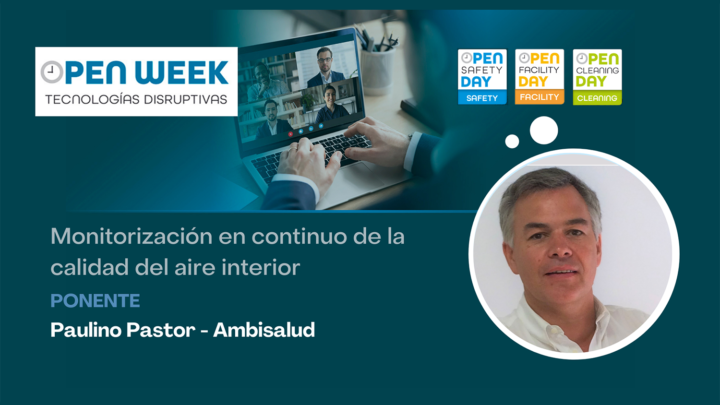 OPEN WEEK
TECNOLOGÍAS DISRUPTIVAS

OPEN SAFETY DAY
SAFETY

OPEN FACILITY DAY
FACILITY

OPEN CLEANING DAY
CLEANING

Monitorización en continuo de la calidad del aire interior

PONENTE

Paulino Pastor - Ambisalud